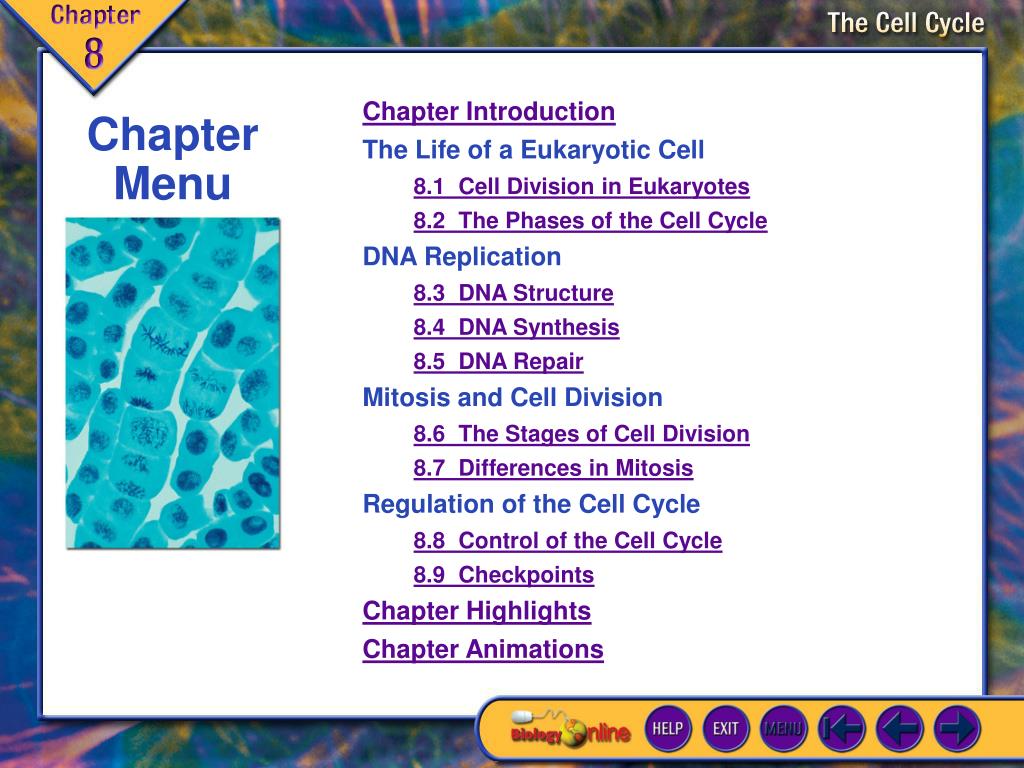 Chapter 8

The Cell Cycle

Chapter Menu

Chapter Introduction
The Life of a Eukaryotic Cell
8.1 Cell Division in Eukaryotes
8.2 The Phases of the Cell Cycle
DNA Replication
8.3 DNA Structure
8.4 DNA Synthesis
8.5 DNA Repair
Mitosis and Cell Division
8.6 The Stages of Cell Division
8.7 Differences in Mitosis
Regulation of the Cell Cycle
8.8 Control of the Cell Cycle
8.9 Checkpoints
Chapter Highlights
Chapter Animations

Biology Online
HELP
EXIT
MENU